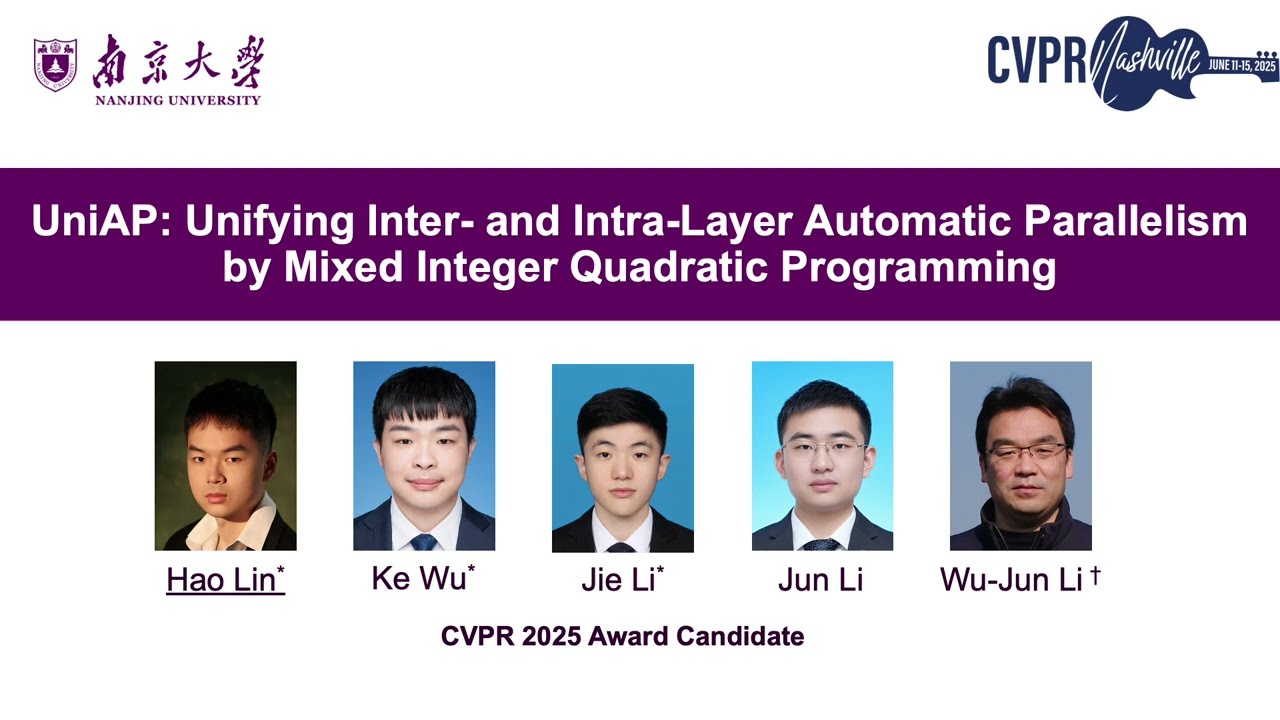 南京大學
NANJING UNIVERSITY

CVPR Nashville JUNE 11-15, 2025

UniAP: Unifying Inter- and Intra-Layer Automatic Parallelism by Mixed Integer Quadratic Programming

Hao Lin* Ke Wu* Jie Li* Jun Li Wu-Jun Li †

CVPR 2025 Award Candidate